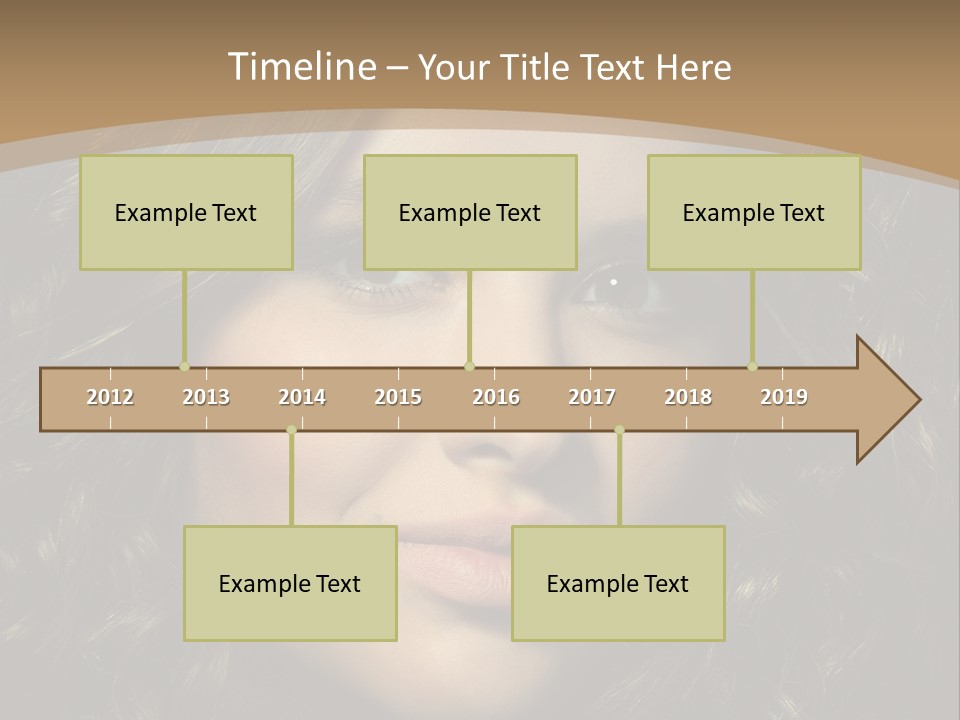 Timeline – Your Title Text Here

Example Text

Example Text

Example Text

2012 2013 2014 2015 2016 2017 2018 2019

Example Text

Example Text